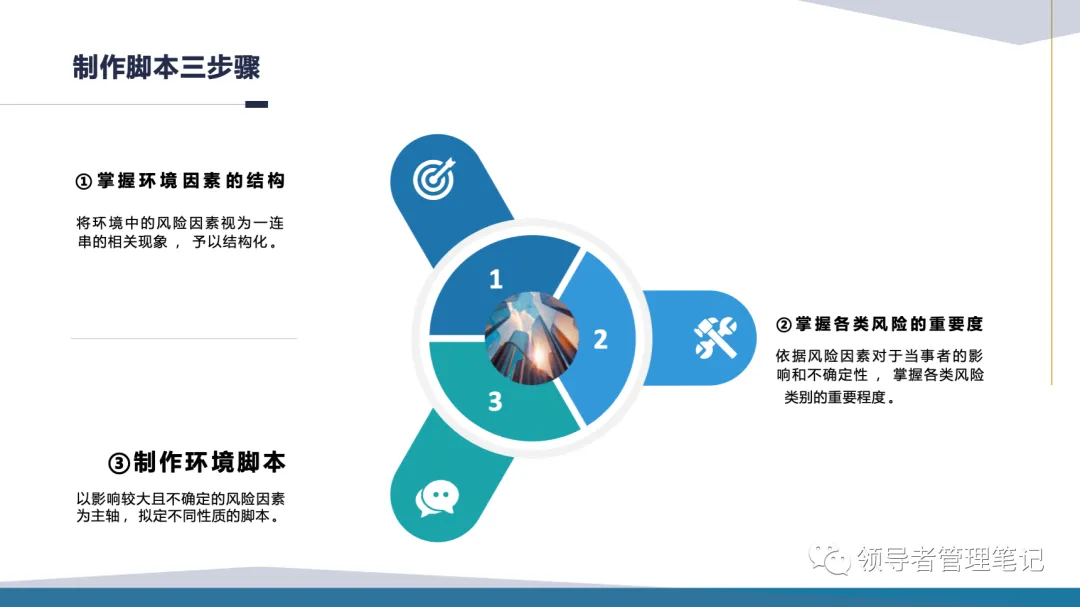 制作脚本三步骤

①掌握环境因素的结构

将环境中的风险因素视为一连串的相关现象，予以结构化。

1

2

3

②掌握各类风险的重要度

依据风险因素对于当事者的影响和不确定性，掌握各类风险类别的重要程度。

③制作环境脚本

以影响较大且不确定的风险因素为主轴，拟定不同性质的脚本。

领导者管理笔记